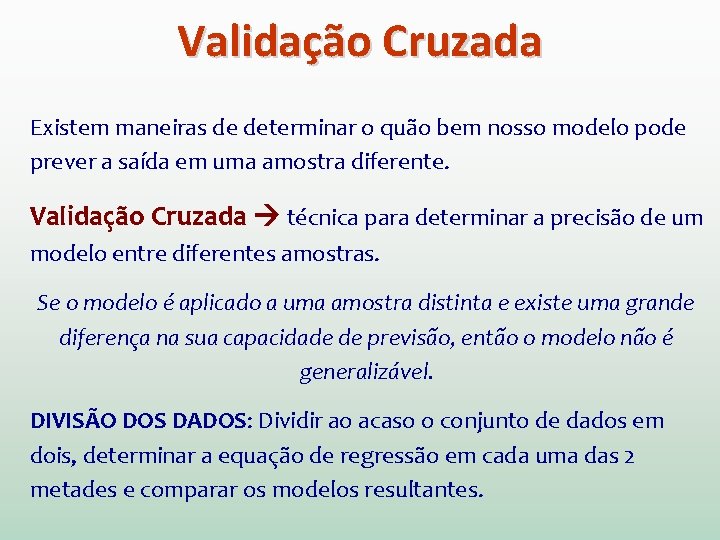 Validação Cruzada

Existem maneiras de determinar o quão bem nosso modelo pode prever a saída em uma amostra diferente.

Validação Cruzada → técnica para determinar a precisão de um modelo entre diferentes amostras.

Se o modelo é aplicado a uma amostra distinta e existe uma grande diferença na sua capacidade de previsão, então o modelo não é generalizável.

DIVISÃO DOS DADOS: Dividir ao acaso o conjunto de dados em dois, determinar a equação de regressão em cada uma das 2 metades e comparar os modelos resultantes.